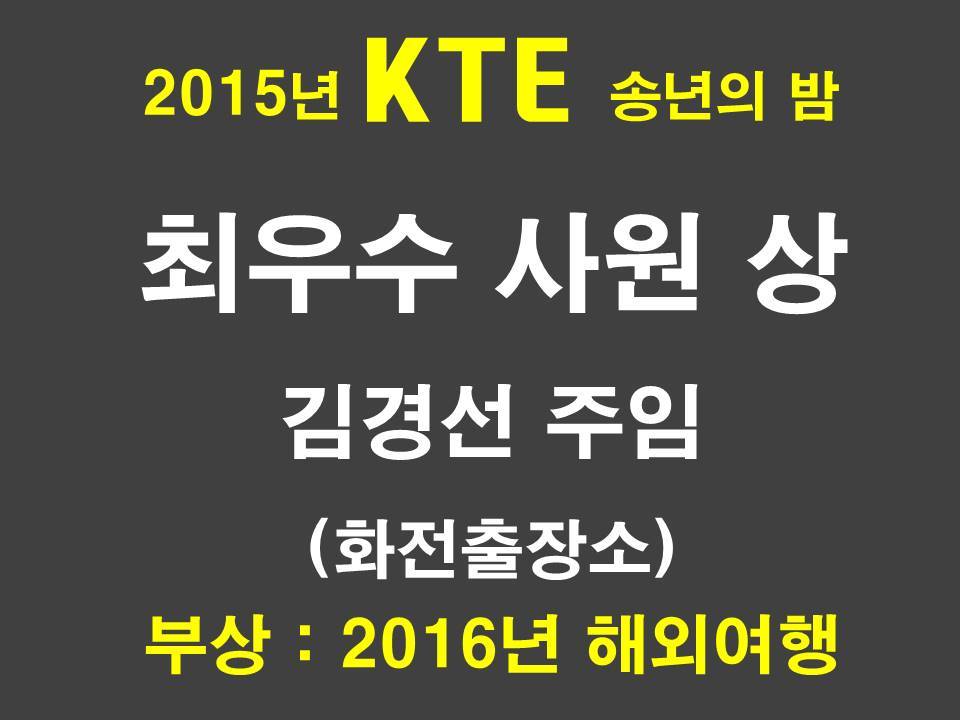 2015년 KTE 송년의 밤

최우수 사원 상

김경선 주임

(화전출장소)

부상 : 2016년 해외여행